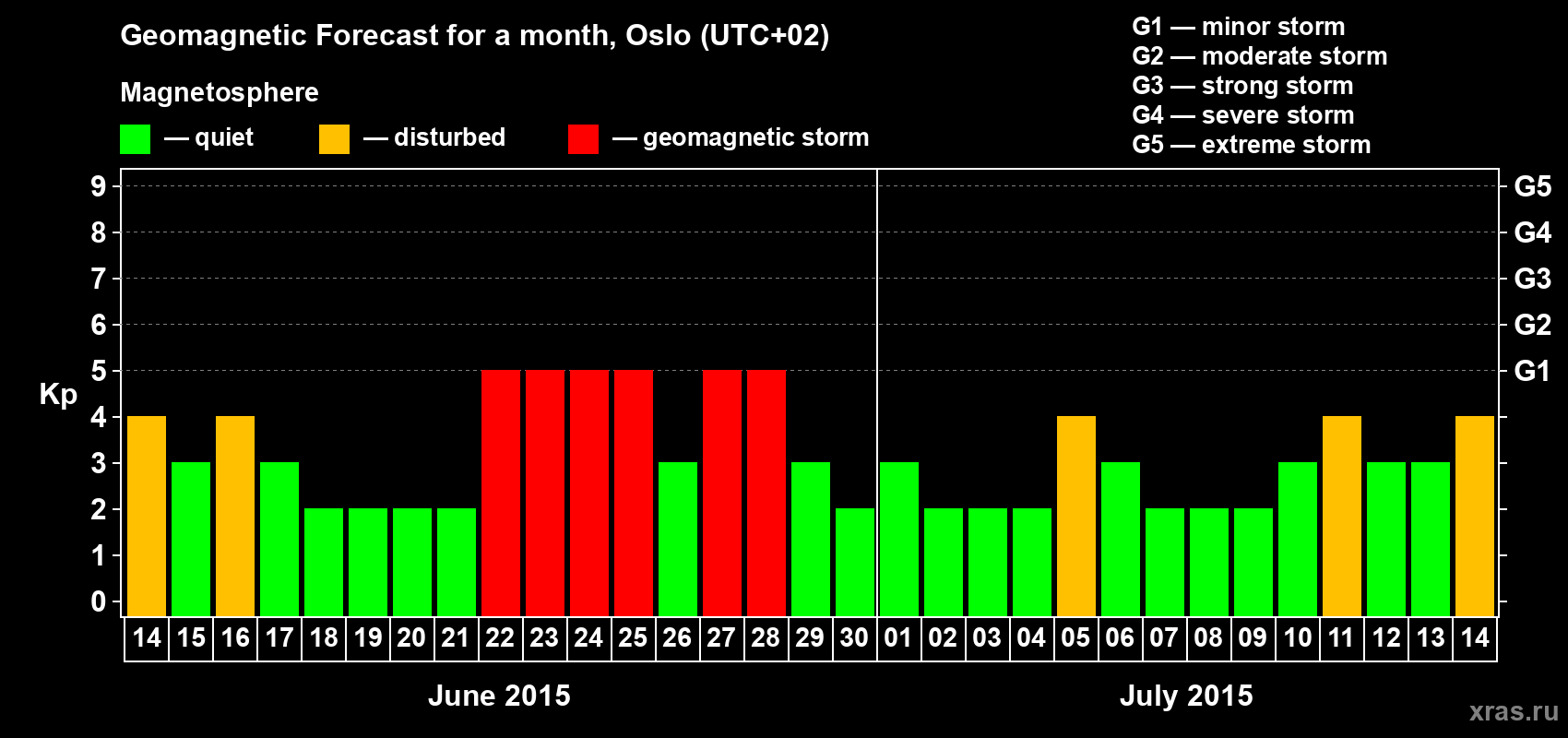 Geomagnetic Forecast for a month, Oslo (UTC+02)

Magnetosphere

— quiet — disturbed — geomagnetic storm

G1 — minor storm
G2 — moderate storm
G3 — strong storm
G4 — severe storm
G5 — extreme storm

Kp

9
8
7
6
5
4
3
2
1
0

G5
G4
G3
G2
G1

14 15 16 17 18 19 20 21 22 23 24 25 26 27 28 29 30 01 02 03 04 05 06 07 08 09 10 11 12 13 14

June 2015

July 2015

xras.ru